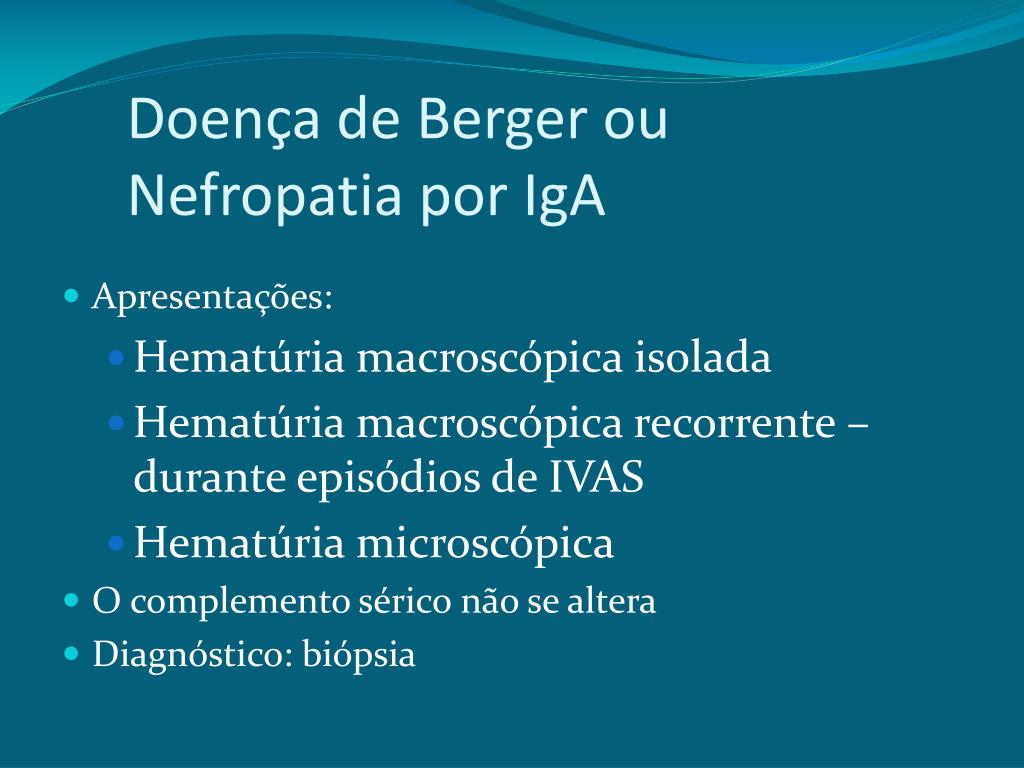 Doença de Berger ou Nefropatia por IgA

Apresentações:

Hematúria macroscópica isolada

Hematúria macroscópica recorrente – durante episódios de IVAS

Hematúria microscópica

O complemento sérico não se altera

Diagnóstico: biópsia